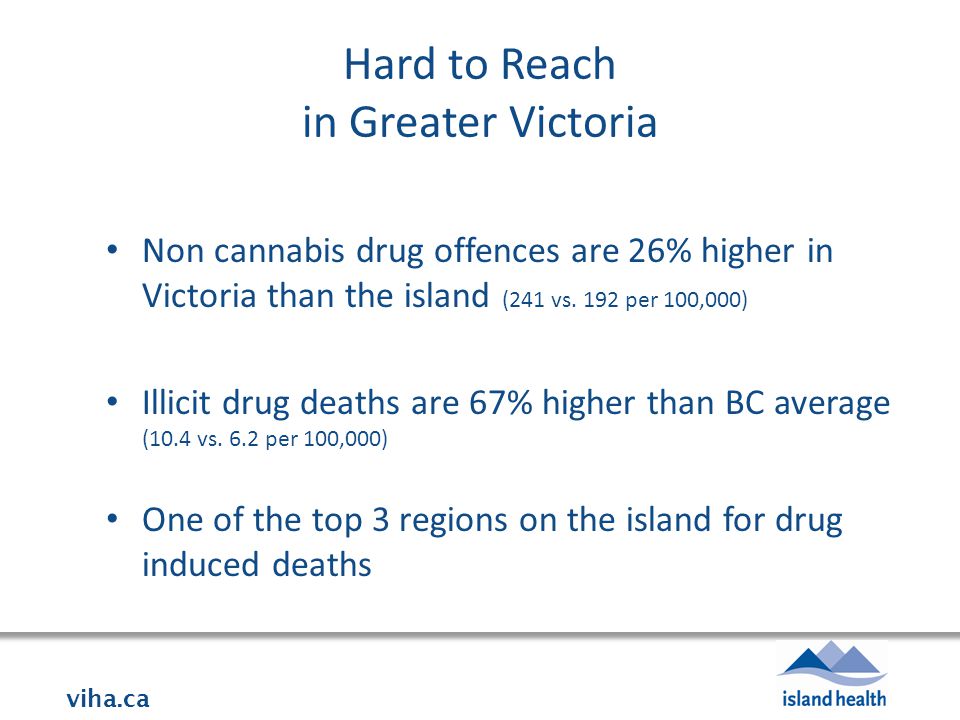 Hard to Reach
in Greater Victoria

• Non cannabis drug offences are 26% higher in Victoria than the island (241 vs. 192 per 100,000)

• Illicit drug deaths are 67% higher than BC average (10.4 vs. 6.2 per 100,000)

• One of the top 3 regions on the island for drug induced deaths

viha.ca

island health